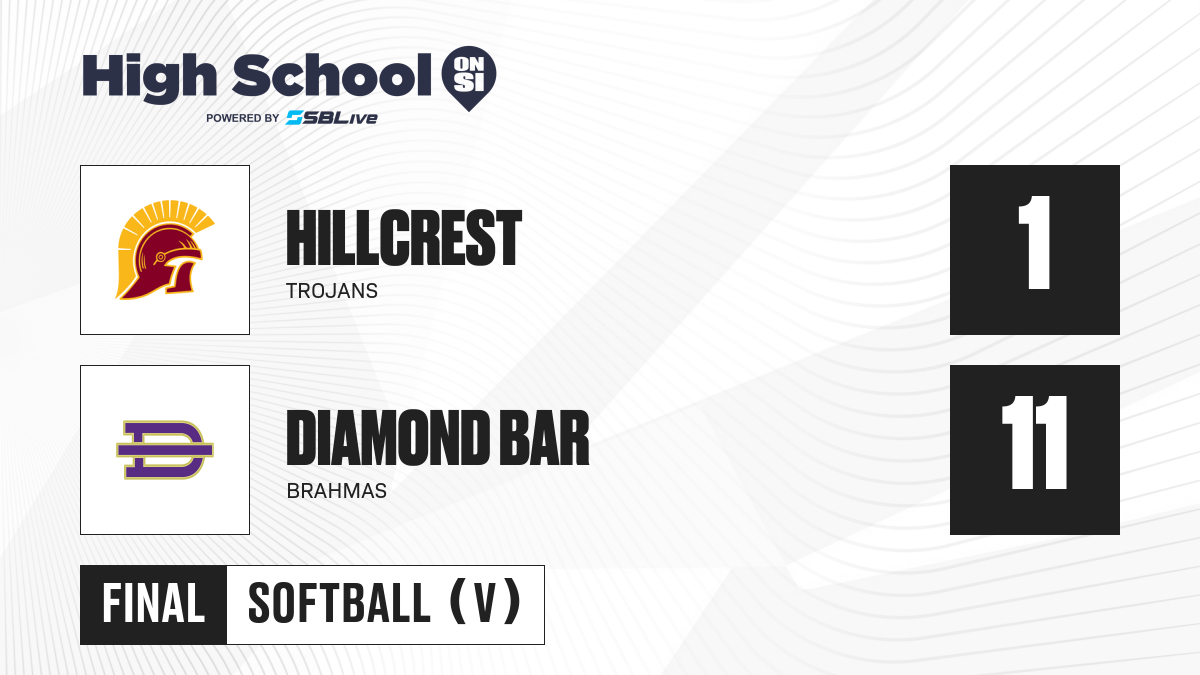 High School ON SI
POWERED BY SBLive

HILLCREST
TROJANS
1

DIAMOND BAR
BRAHMAS
11

FINAL SOFTBALL (V)